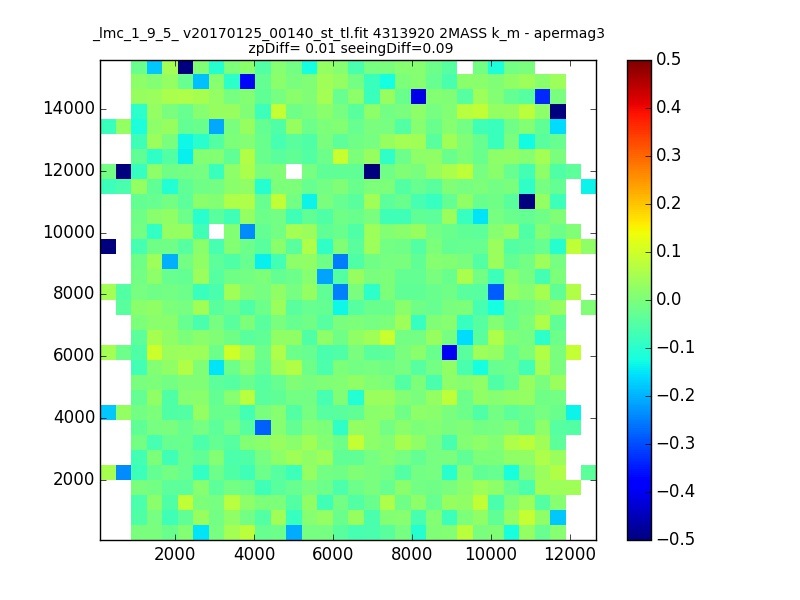 _lmc_1_9_5_ v20170125_00140_st_tl.fit 4313920 2MASS k_m - apermag3
zpDiff= 0.01 seeingDiff=0.09

14000
12000
10000
8000
6000
4000
2000

2000 4000 6000 8000 10000 12000

0.5
0.4
0.3
0.2
0.1
0.0
−0.1
−0.2
−0.3
−0.4
−0.5